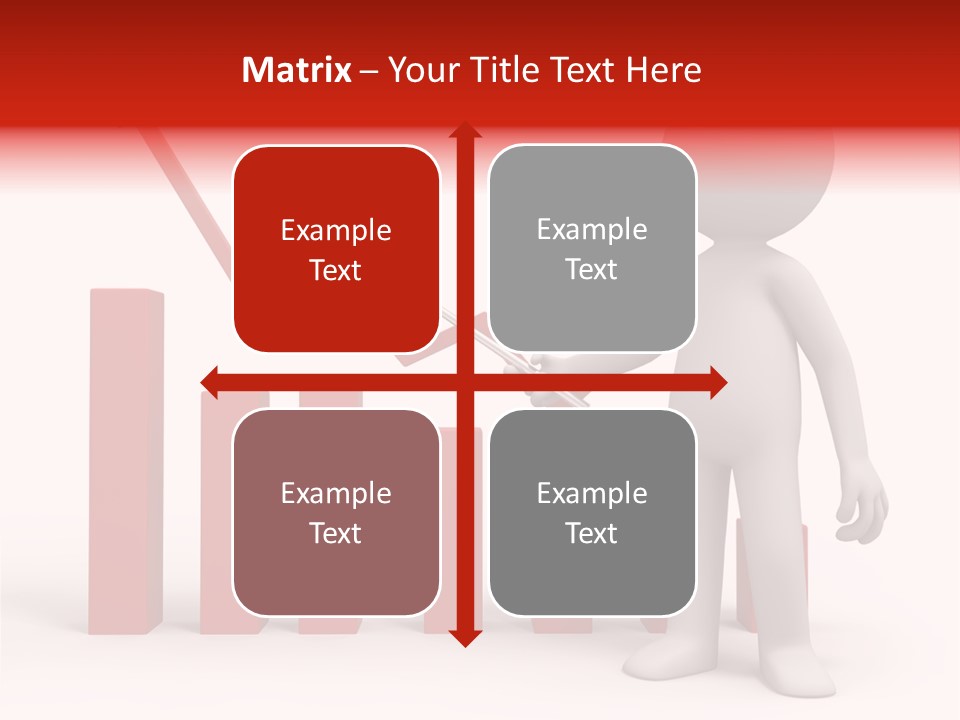 Matrix – Your Title Text Here

Example Text

Example Text

Example Text

Example Text